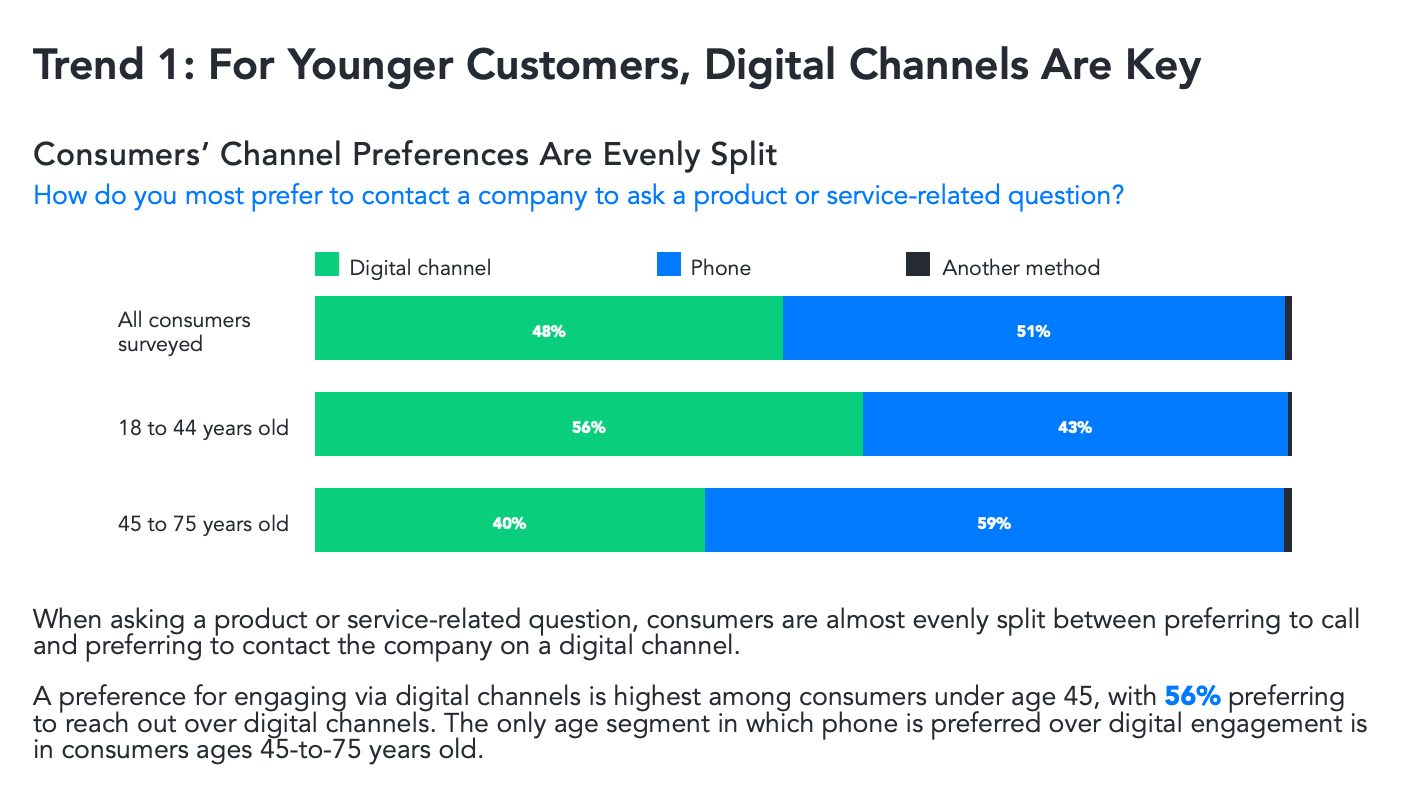 Trend 1: For Younger Customers, Digital Channels Are Key

Consumers' Channel Preferences Are Evenly Split

How do you most prefer to contact a company to ask a product or service-related question?

Digital channel

Phone

Another method

All consumers surveyed

48%

51%

18 to 44 years old

56%

43%

45 to 75 years old

40%

59%

When asking a product or service-related question, consumers are almost evenly split between preferring to call and preferring to contact the company on a digital channel.

A preference for engaging via digital channels is highest among consumers under age 45, with 56% preferring to reach out over digital channels. The only age segment in which phone is preferred over digital engagement is in consumers ages 45-to-75 years old.